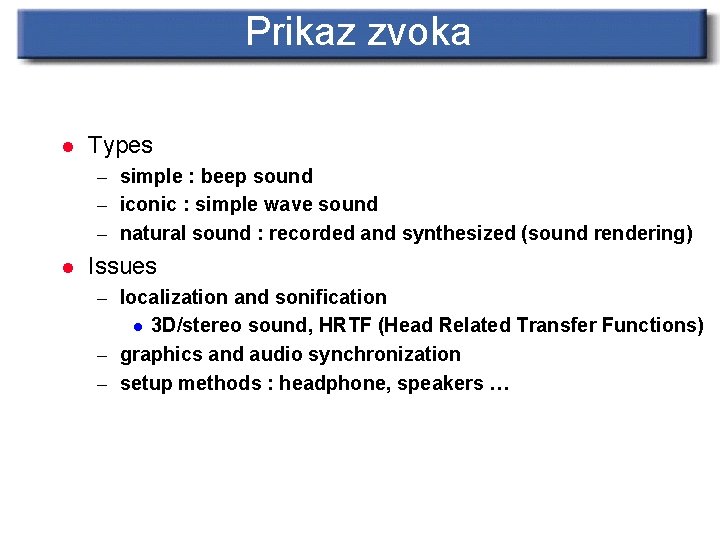 Prikaz zvoka

- Types
  – simple : beep sound
  – iconic : simple wave sound
  – natural sound : recorded and synthesized (sound rendering)
- Issues
  – localization and sonification
    - 3D/stereo sound, HRTF (Head Related Transfer Functions)
  – graphics and audio synchronization
  – setup methods : headphone, speakers …